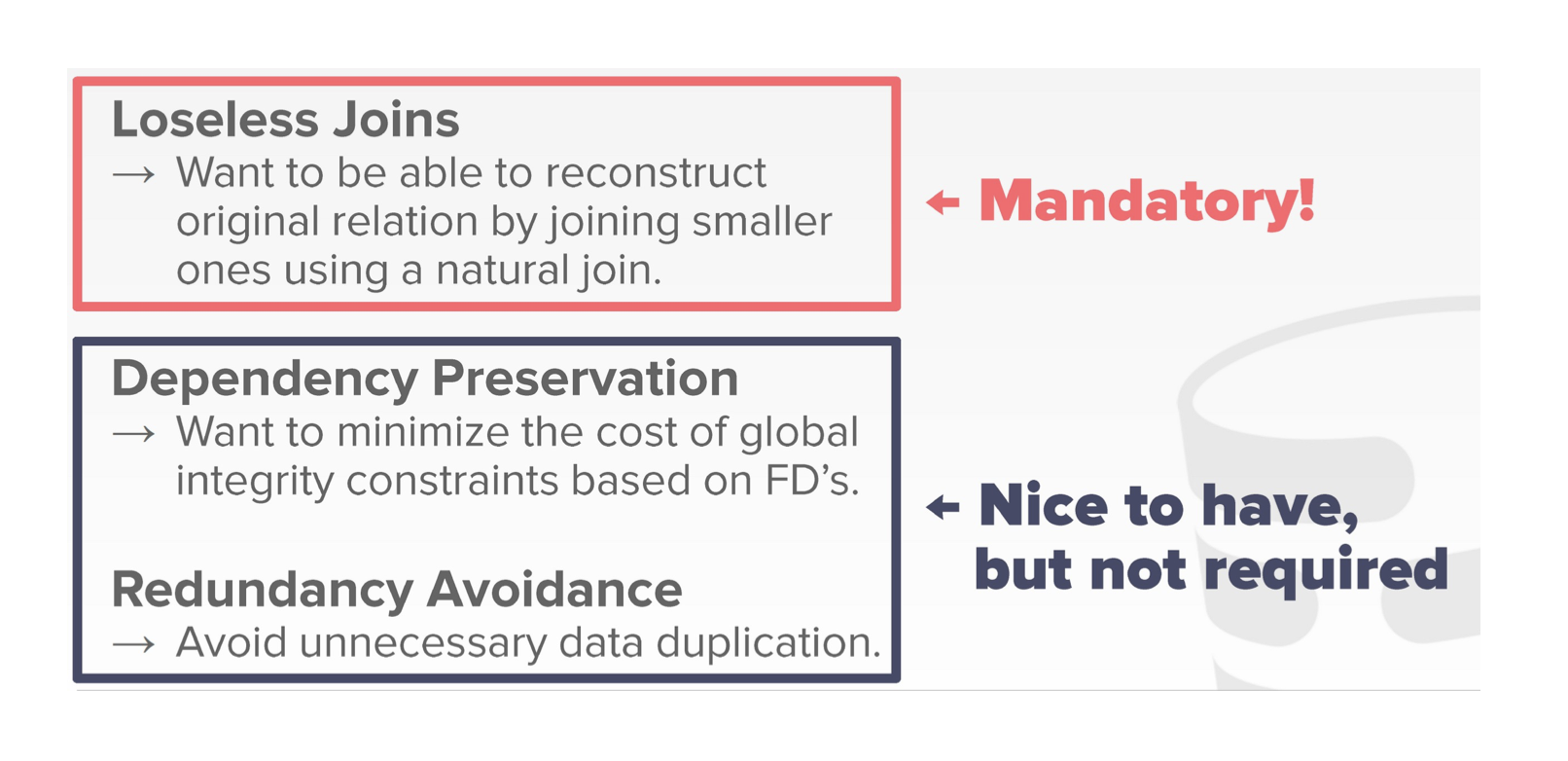 Loseless Joins
→ Want to be able to reconstruct original relation by joining smaller ones using a natural join.

← Mandatory!

Dependency Preservation
→ Want to minimize the cost of global integrity constraints based on FD's.

Redundancy Avoidance
→ Avoid unnecessary data duplication.

← Nice to have, but not required